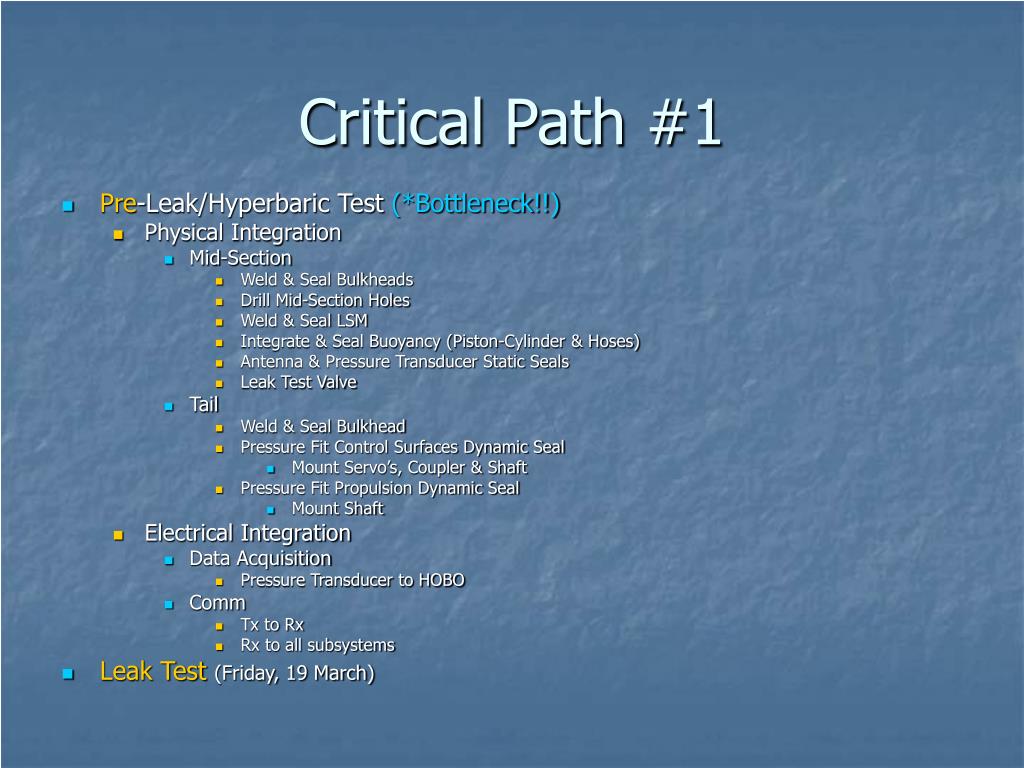 Critical Path #1

- Pre-Leak/Hyperbaric Test (*Bottleneck!!)
  - Physical Integration
    - Mid-Section
      - Weld & Seal Bulkheads
      - Drill Mid-Section Holes
      - Weld & Seal LSM
      - Integrate & Seal Buoyancy (Piston-Cylinder & Hoses)
      - Antenna & Pressure Transducer Static Seals
      - Leak Test Valve
    - Tail
      - Weld & Seal Bulkhead
      - Pressure Fit Control Surfaces Dynamic Seal
        - Mount Servo's, Coupler & Shaft
      - Pressure Fit Propulsion Dynamic Seal
        - Mount Shaft
  - Electrical Integration
    - Data Acquisition
      - Pressure Transducer to HOBO
    - Comm
      - Tx to Rx
      - Rx to all subsystems
- Leak Test (Friday, 19 March)